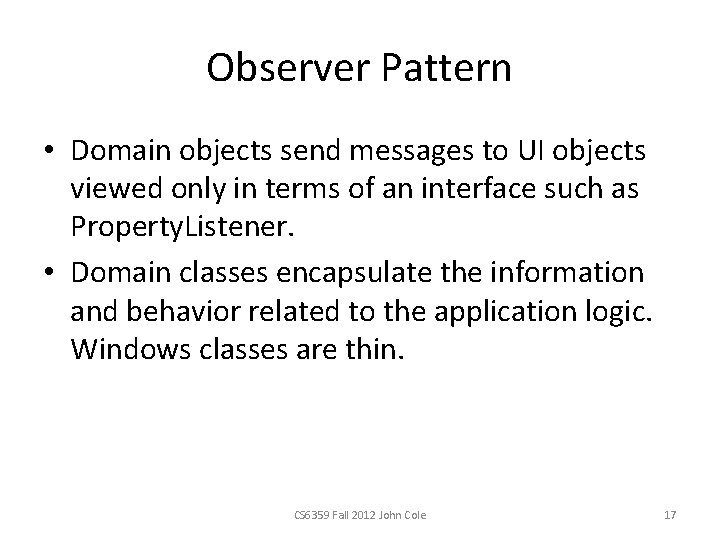 Observer Pattern

• Domain objects send messages to UI objects viewed only in terms of an interface such as PropertyListener.

• Domain classes encapsulate the information and behavior related to the application logic. Windows classes are thin.

CS6359 Fall 2012 John Cole

17